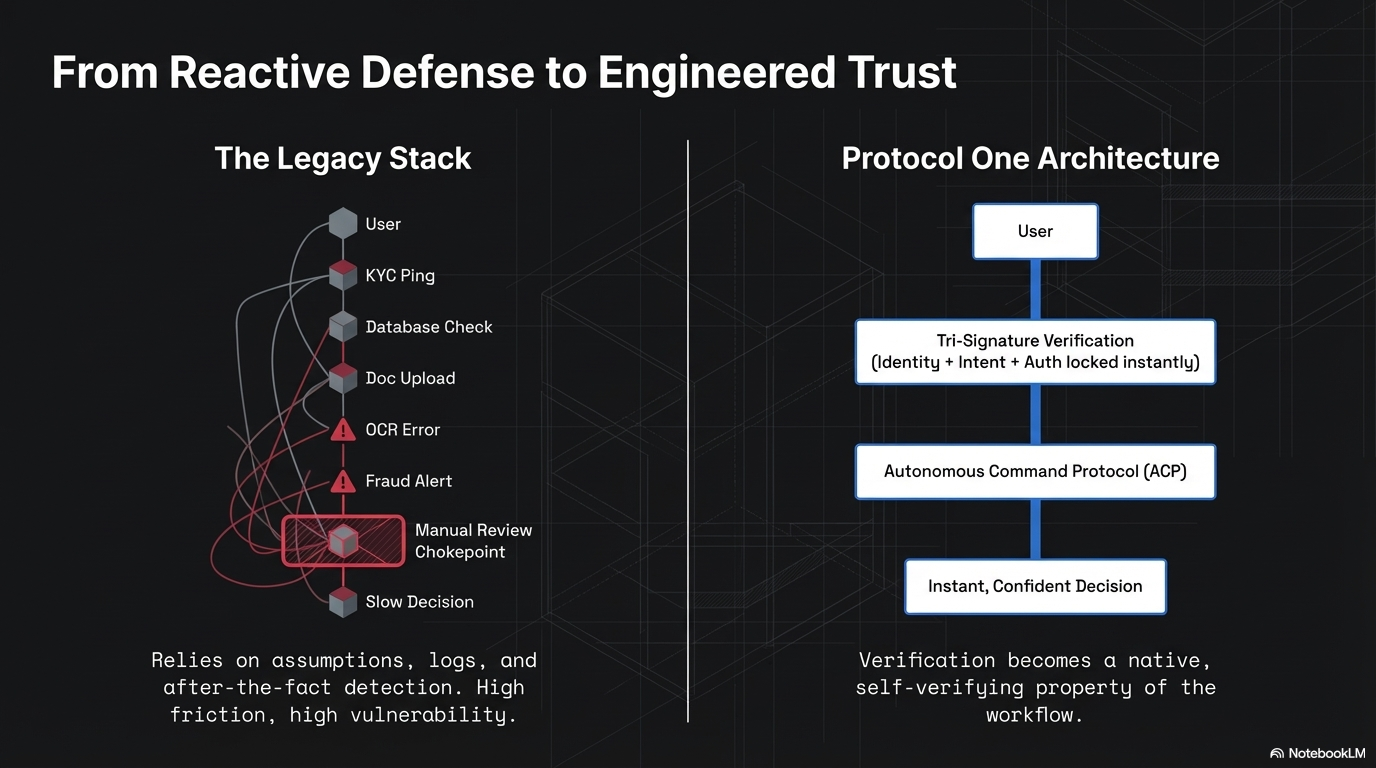 From Reactive Defense to Engineered Trust

The Legacy Stack

User

KYC Ping

Database Check

Doc Upload

OCR Error

Fraud Alert

Manual Review Chokepoint

Slow Decision

Relies on assumptions, logs, and after-the-fact detection. High friction, high vulnerability.

Protocol One Architecture

User

Tri-Signature Verification (Identity + Intent + Auth locked instantly)

Autonomous Command Protocol (ACP)

Instant, Confident Decision

Verification becomes a native, self-verifying property of the workflow.

NotebookLM